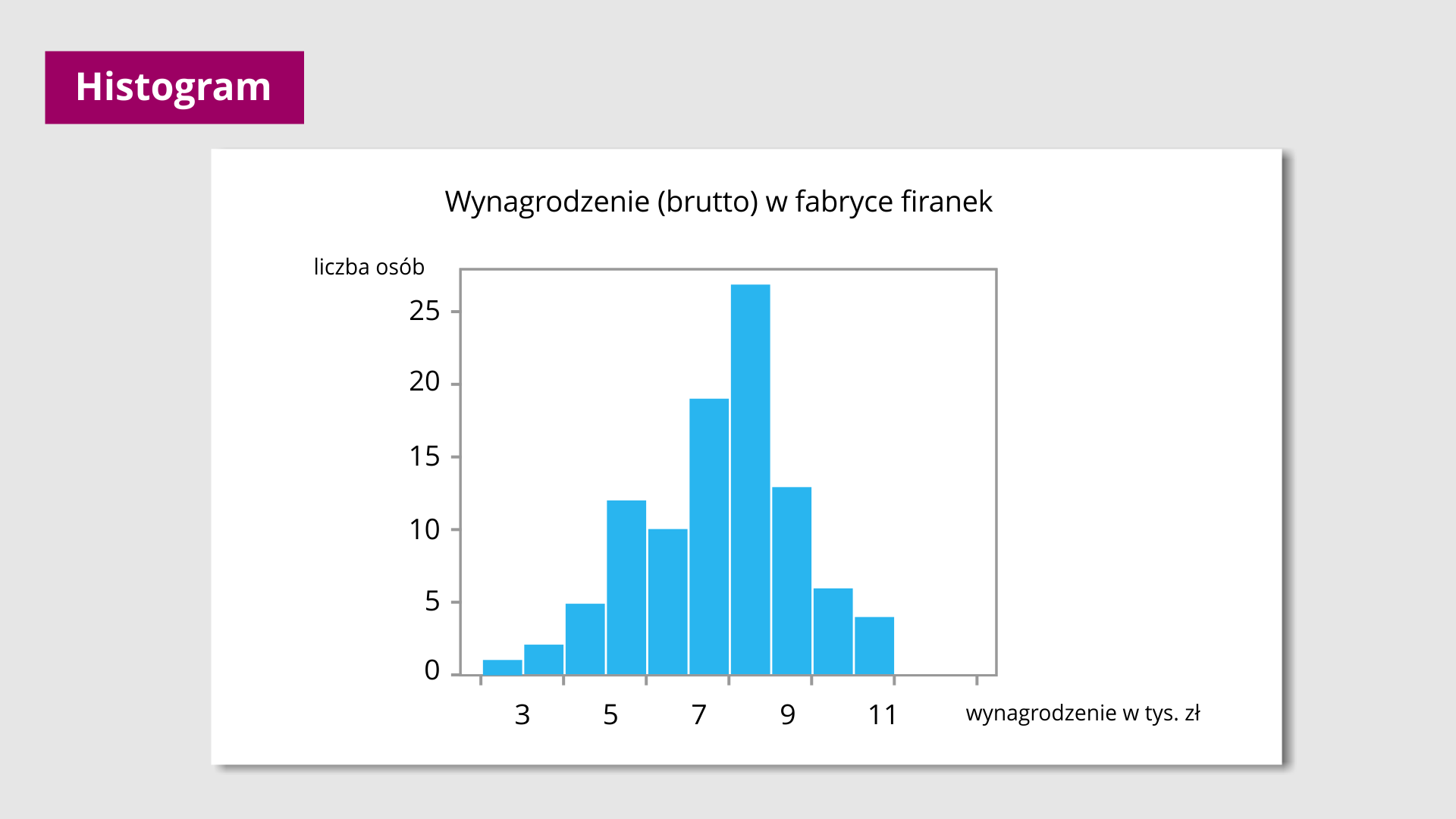 Histogram

Wynagrodzenie (brutto) w fabryce firanek

liczba osób

25
20
15
10
5
0

3
5
7
9
11

wynagrodzenie w tys. zł